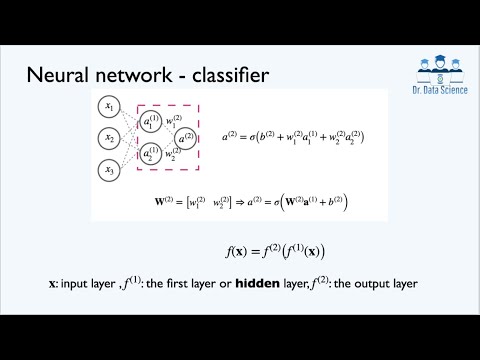 Neural network - classifier

Dr. Data Science

$x_1$

$x_2$

$x_3$

$a_1^{(1)}$

$a_2^{(1)}$

$w_1^{(2)}$

$w_2^{(2)}$

$a^{(2)}$

$a^{(2)} = \sigma\left(b^{(2)} + w_1^{(2)}a_1^{(1)} + w_2^{(2)}a_2^{(2)}\right)$

$\mathbf{W}^{(2)} = \left[w_1^{(2)} \quad w_2^{(2)}\right] \Rightarrow a^{(2)} = \sigma\left(\mathbf{W}^{(2)}\mathbf{a}^{(1)} + b^{(2)}\right)$

$f(\mathbf{x}) = f^{(2)}\left(f^{(1)}(\mathbf{x})\right)$

$\mathbf{x}$: input layer , $f^{(1)}$: the first layer or **hidden** layer, $f^{(2)}$: the output layer